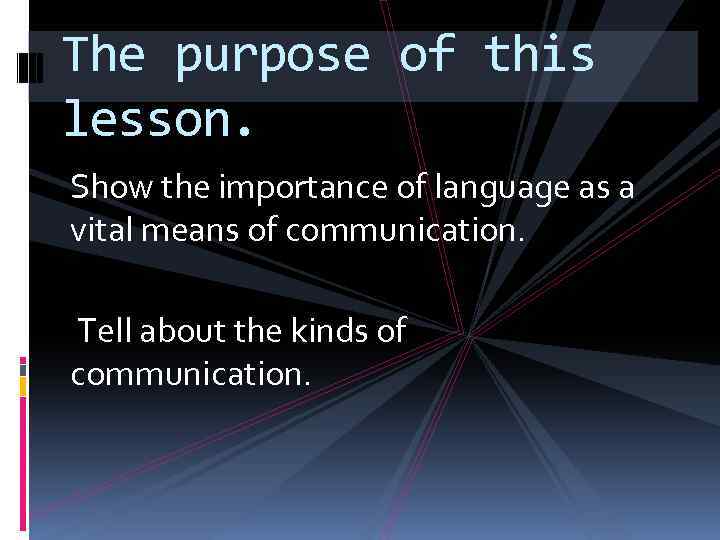 The purpose of this lesson.

Show the importance of language as a vital means of communication.

Tell about the kinds of communication.